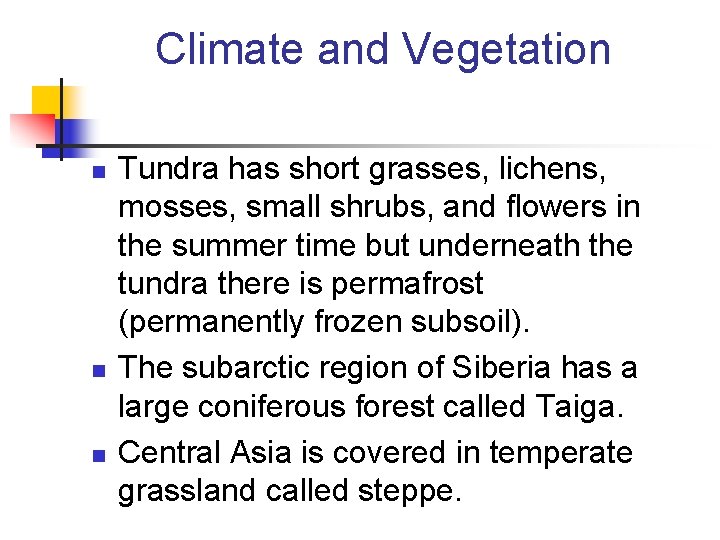 Climate and Vegetation

- Tundra has short grasses, lichens, mosses, small shrubs, and flowers in the summer time but underneath the tundra there is permafrost (permanently frozen subsoil).
- The subarctic region of Siberia has a large coniferous forest called Taiga.
- Central Asia is covered in temperate grassland called steppe.